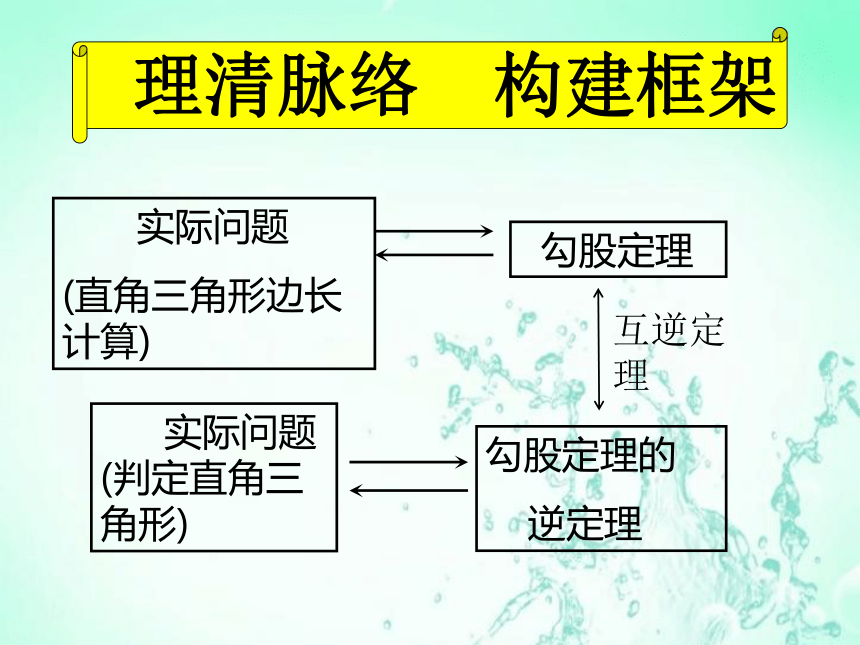 理清脉络　构建框架

实际问题
(直角三角形边长计算)

勾股定理

互逆定理

实际问题
(判定直角三角形)

勾股定理的
逆定理